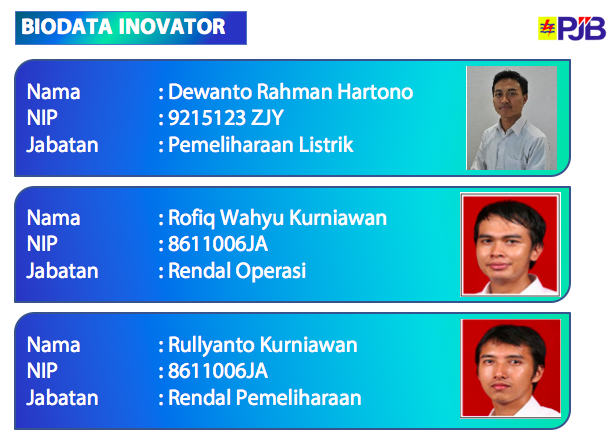 BIODATA INOVATOR

PJB

Nama : Dewanto Rahman Hartono
NIP : 9215123 ZJY
Jabatan : Pemeliharaan Listrik

Nama : Rofiq Wahyu Kurniawan
NIP : 8611006JA
Jabatan : Rendal Operasi

Nama : Rullyanto Kurniawan
NIP : 8611006JA
Jabatan : Rendal Pemeliharaan